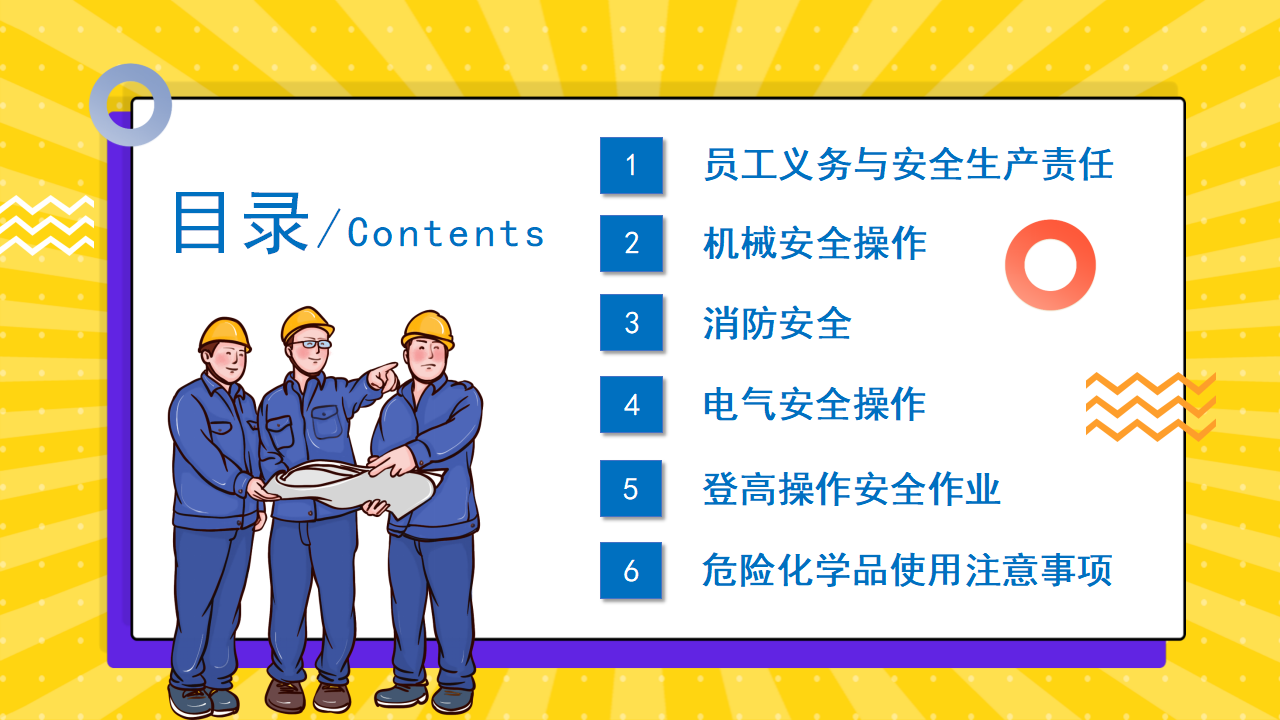 目录/Contents

1 员工义务与安全生产责任

2 机械安全操作

3 消防安全

4 电气安全操作

5 登高操作安全作业

6 危险化学品使用注意事项